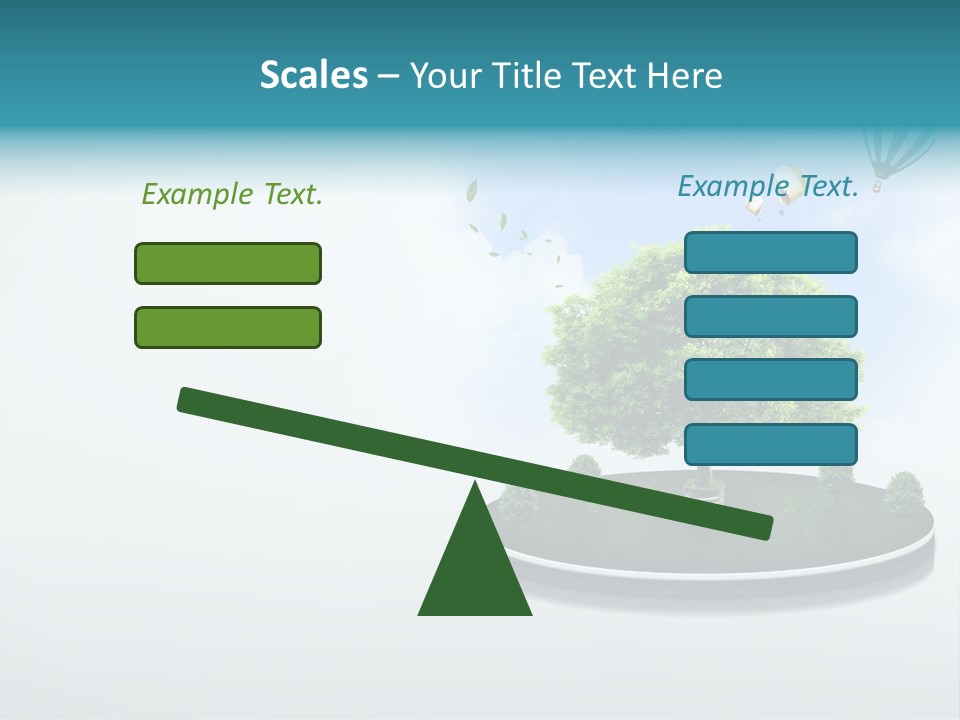 Scales – Your Title Text Here

Example Text.

Example Text.